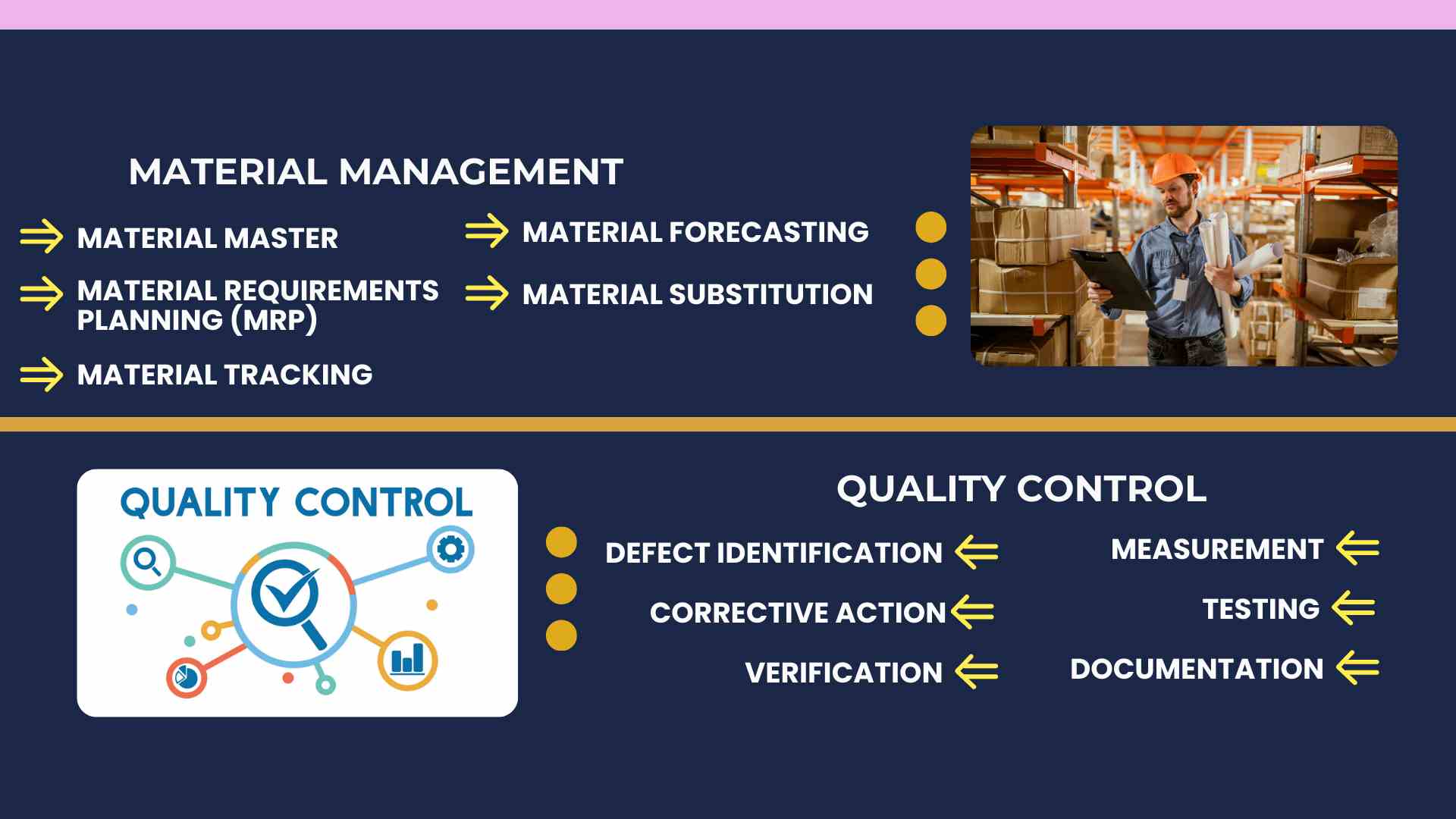 MATERIAL MANAGEMENT

MATERIAL MASTER

MATERIAL REQUIREMENTS PLANNING (MRP)

MATERIAL TRACKING

MATERIAL FORECASTING

MATERIAL SUBSTITUTION

QUALITY CONTROL

QUALITY CONTROL

DEFECT IDENTIFICATION

CORRECTIVE ACTION

VERIFICATION

MEASUREMENT

TESTING

DOCUMENTATION